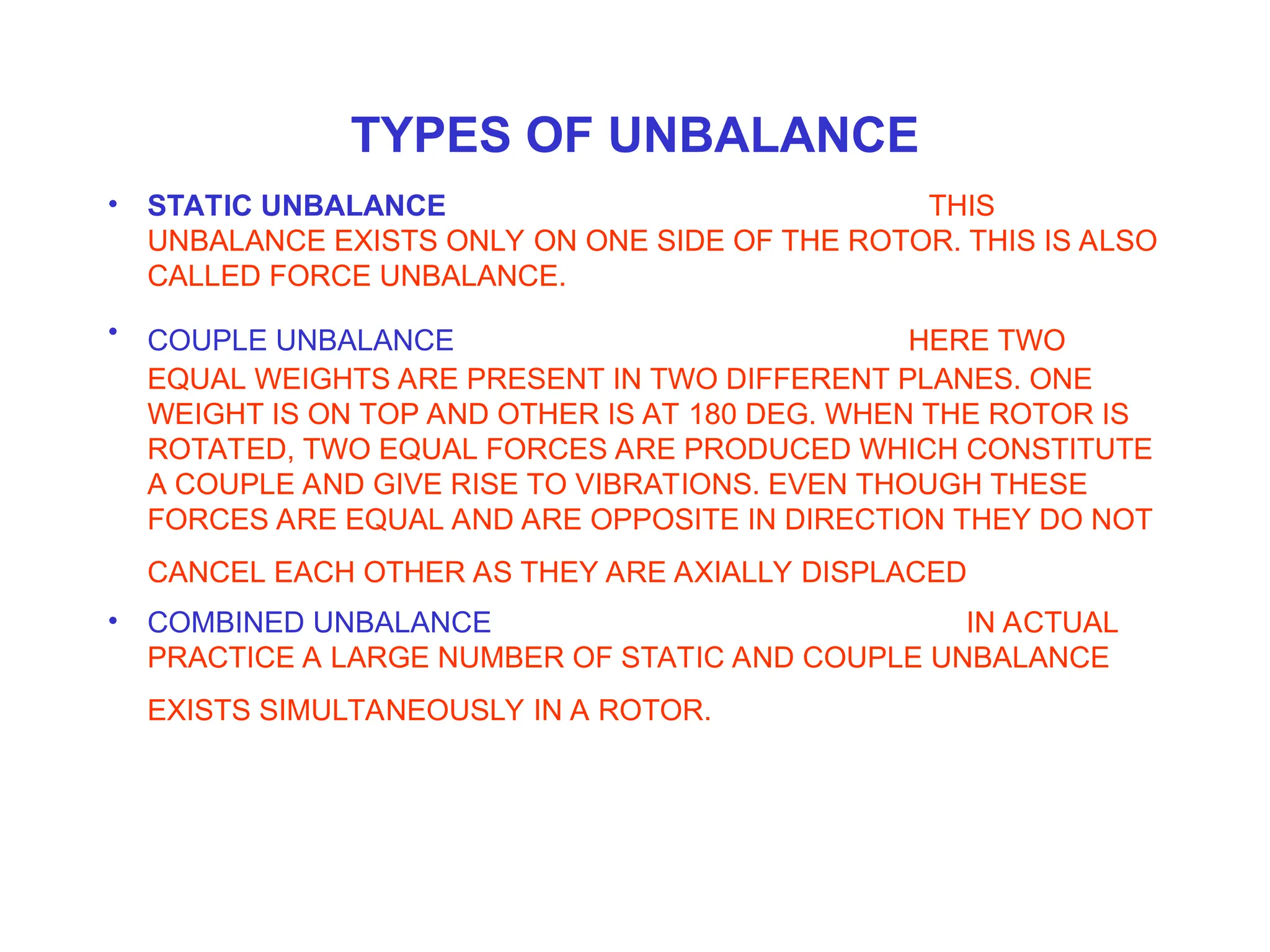 TYPES OF UNBALANCE

• STATIC UNBALANCE THIS UNBALANCE EXISTS ONLY ON ONE SIDE OF THE ROTOR. THIS IS ALSO CALLED FORCE UNBALANCE.

• COUPLE UNBALANCE HERE TWO EQUAL WEIGHTS ARE PRESENT IN TWO DIFFERENT PLANES. ONE WEIGHT IS ON TOP AND OTHER IS AT 180 DEG. WHEN THE ROTOR IS ROTATED, TWO EQUAL FORCES ARE PRODUCED WHICH CONSTITUTE A COUPLE AND GIVE RISE TO VIBRATIONS. EVEN THOUGH THESE FORCES ARE EQUAL AND ARE OPPOSITE IN DIRECTION THEY DO NOT

CANCEL EACH OTHER AS THEY ARE AXIALLY DISPLACED

• COMBINED UNBALANCE IN ACTUAL PRACTICE A LARGE NUMBER OF STATIC AND COUPLE UNBALANCE

EXISTS SIMULTANEOUSLY IN A ROTOR.